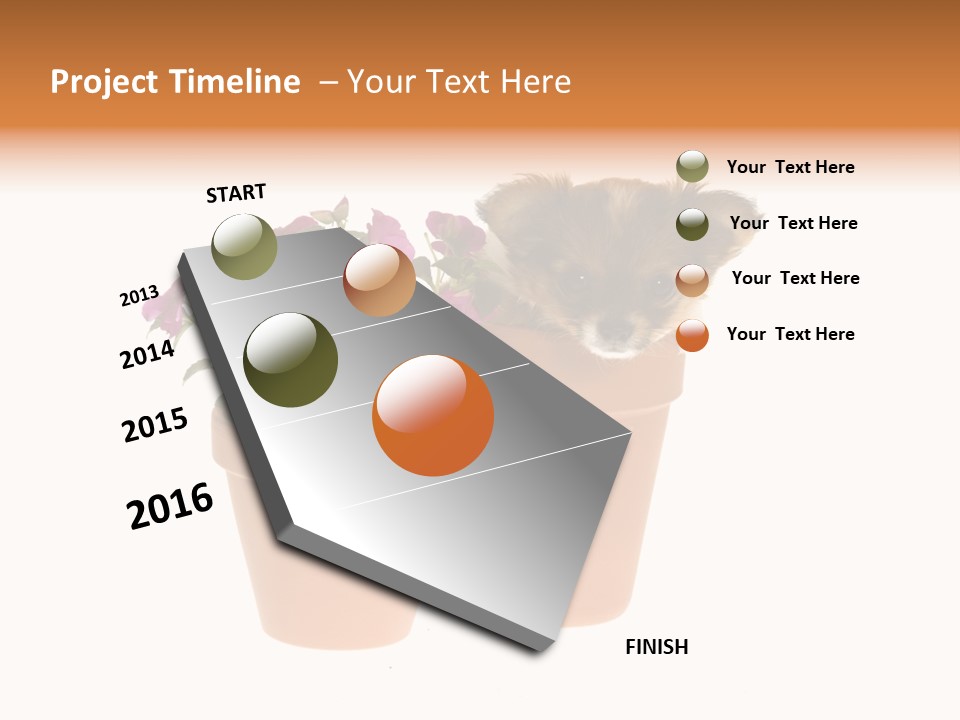 Project Timeline – Your Text Here

START

2013

2014

2015

2016

FINISH

Your Text Here

Your Text Here

Your Text Here

Your Text Here